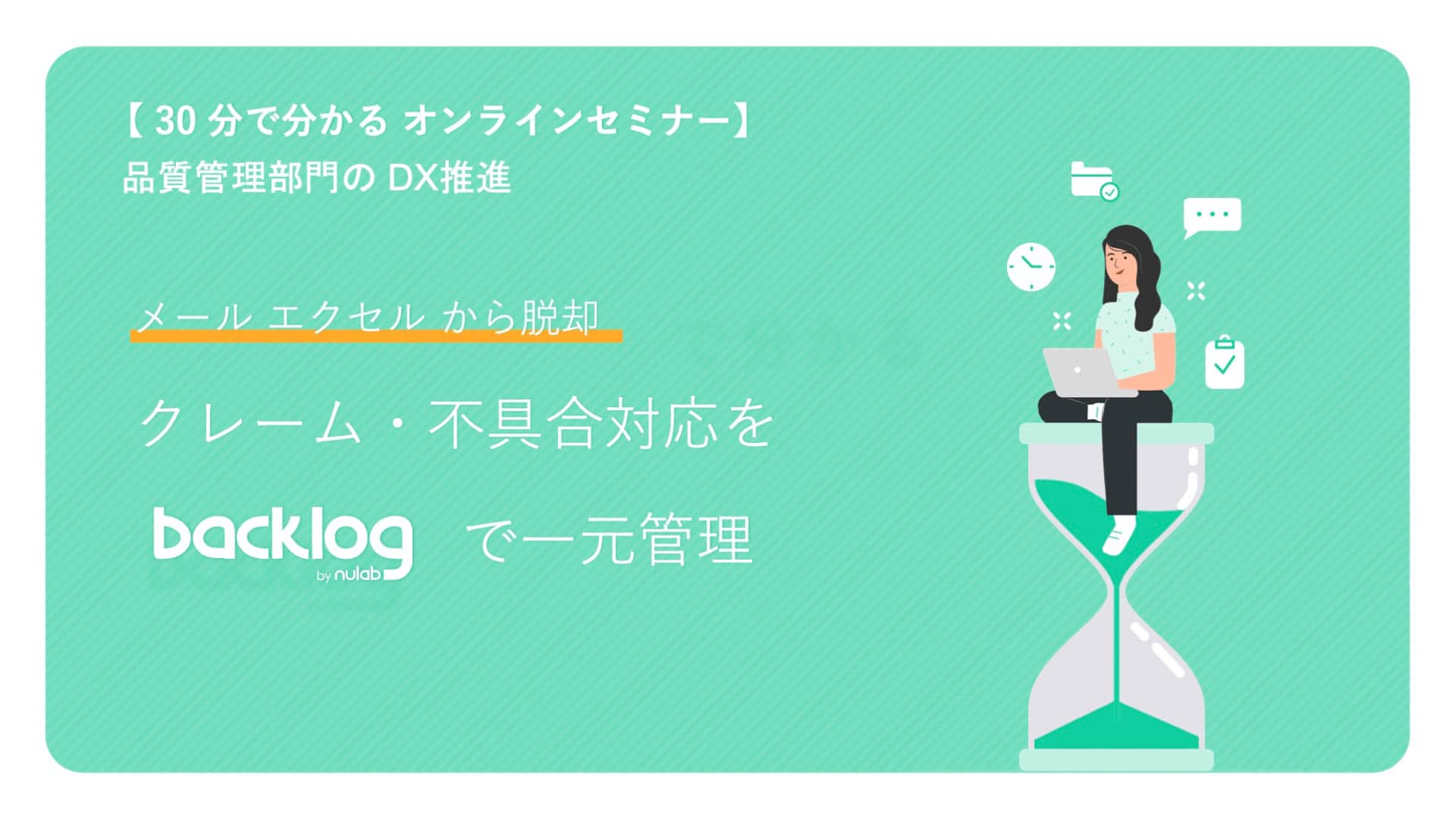 【 30 分で分かる オンラインセミナー】
品質管理部門の DX推進

メール エクセル から脱却

クレーム・不具合対応を

backlog by nulab で一元管理